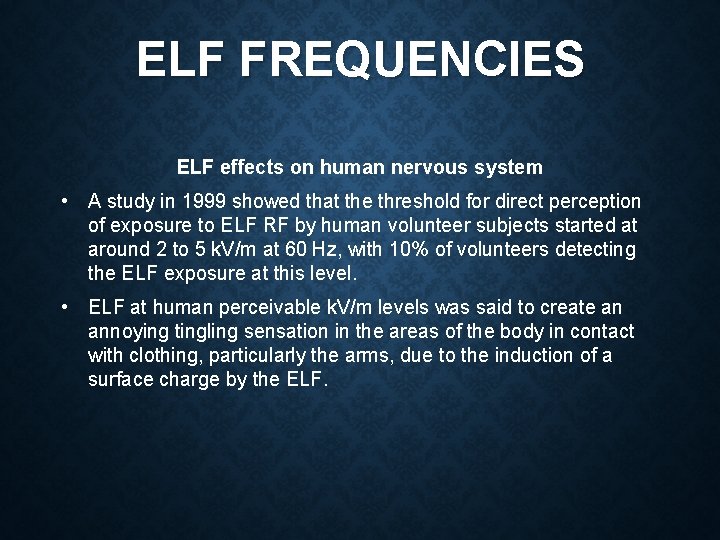 ELF FREQUENCIES

ELF effects on human nervous system

• A study in 1999 showed that the threshold for direct perception of exposure to ELF RF by human volunteer subjects started at around 2 to 5 kV/m at 60 Hz, with 10% of volunteers detecting the ELF exposure at this level.

• ELF at human perceivable kV/m levels was said to create an annoying tingling sensation in the areas of the body in contact with clothing, particularly the arms, due to the induction of a surface charge by the ELF.